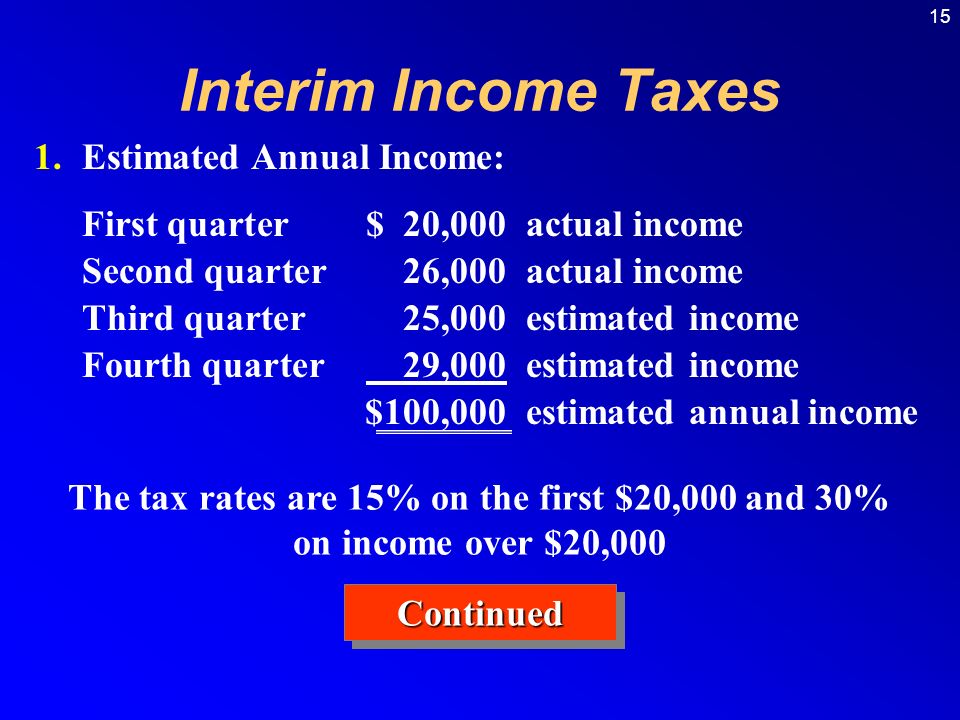 15

Interim Income Taxes

1. Estimated Annual Income:

| | | |
|---|---|---|
| First quarter | \$ 20,000 | actual income |
| Second quarter | 26,000 | actual income |
| Third quarter | 25,000 | estimated income |
| Fourth quarter | 29,000 | estimated income |
| | \$100,000 | estimated annual income |

The tax rates are 15% on the first \$20,000 and 30% on income over \$20,000

Continued